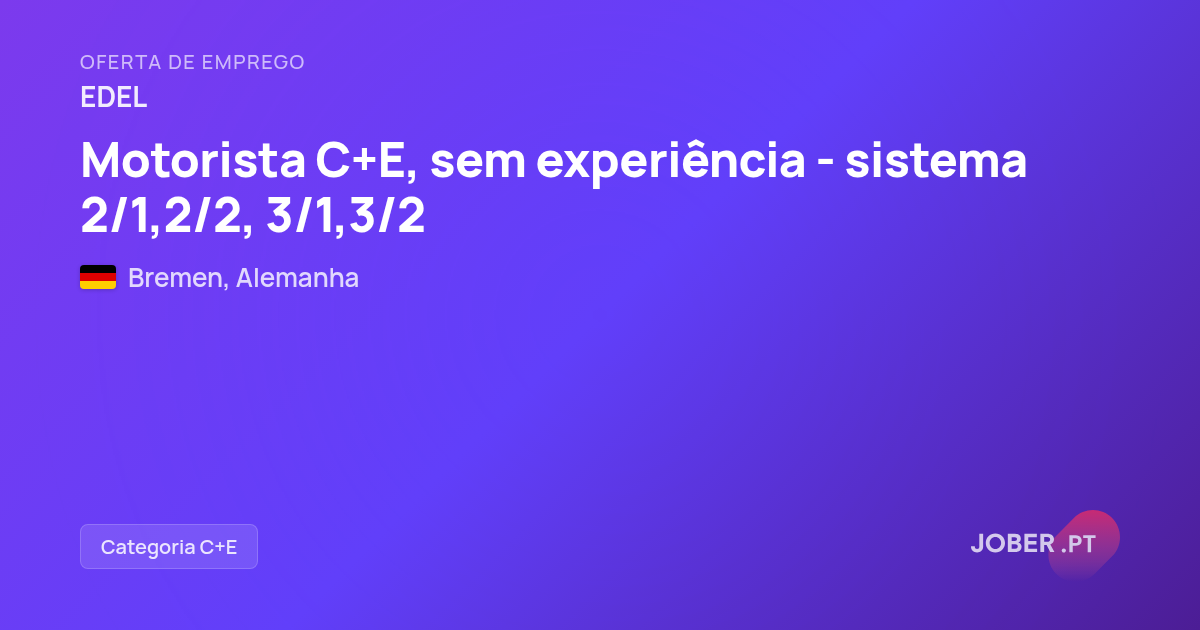 OFERTA DE EMPREGO

EDEL

Motorista C+E, sem experiência - sistema 2/1,2/2, 3/1,3/2

Bremen, Alemanha

Categoria C+E

JOBER .PT